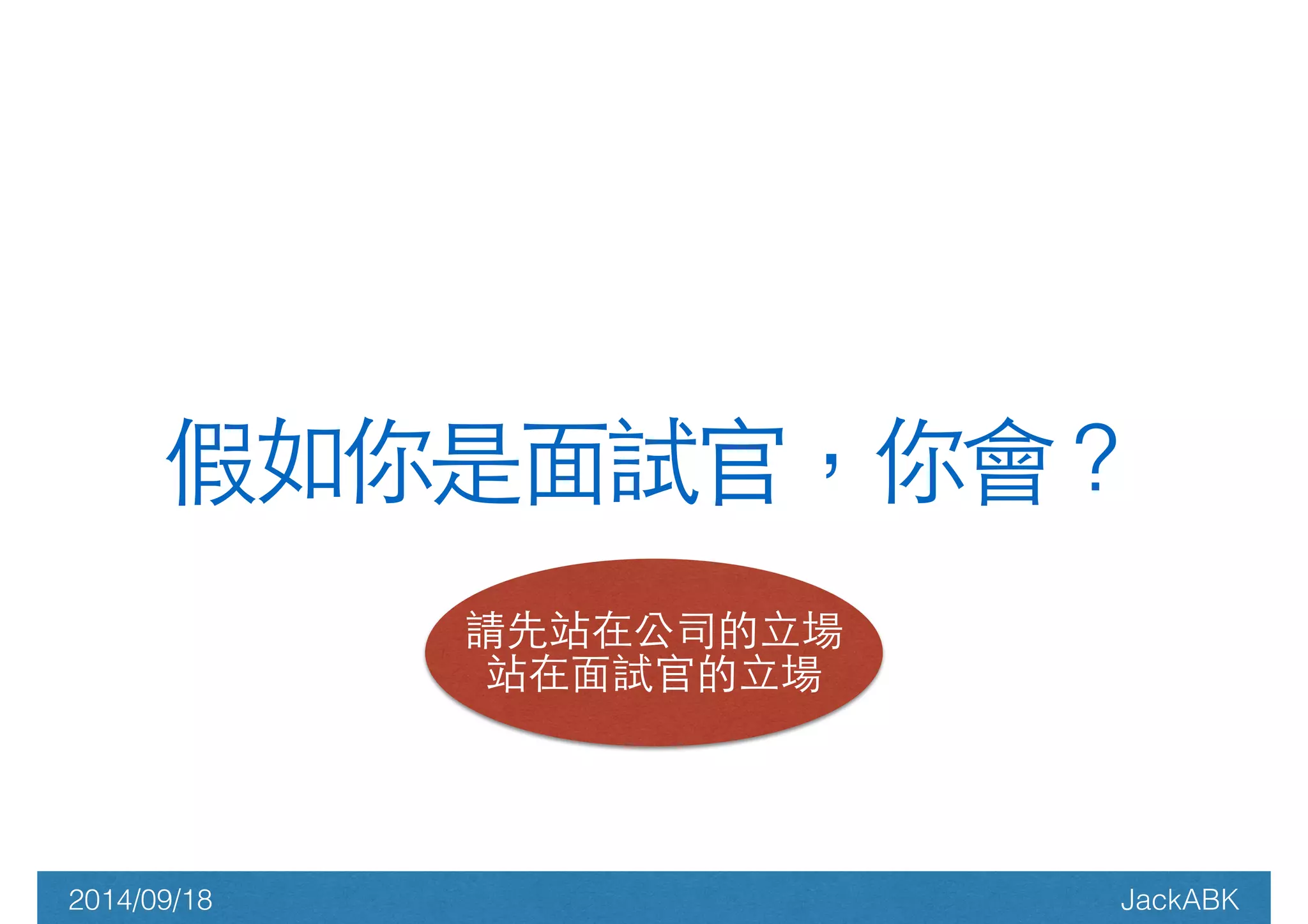 假如你是面試官，你會？

請先站在公司的立場
站在面試官的立場

2014/09/18

JackABK